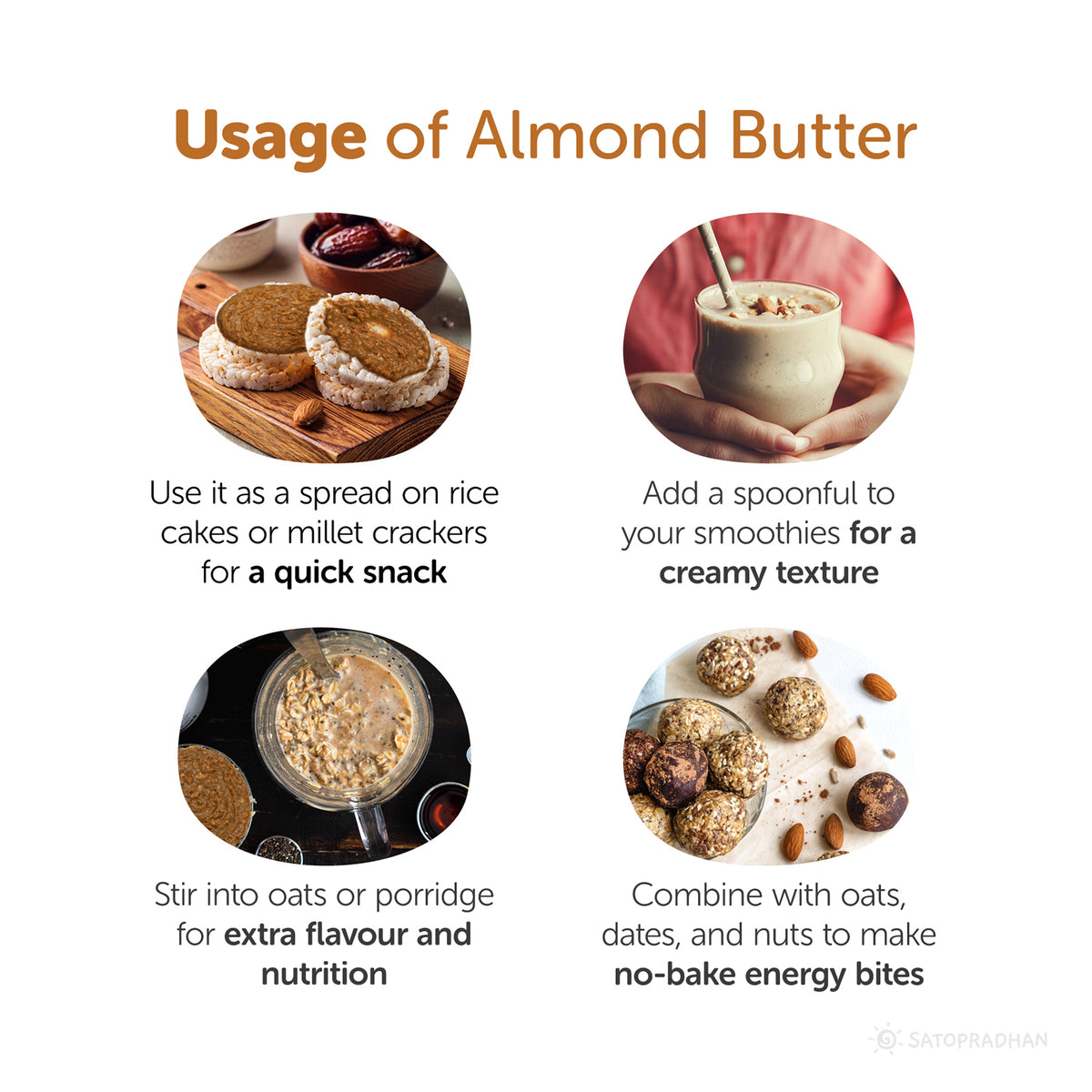 Usage of Almond Butter

Use it as a spread on rice cakes or millet crackers for a quick snack

Add a spoonful to your smoothies for a creamy texture

Stir into oats or porridge for extra flavour and nutrition

Combine with oats, dates, and nuts to make no-bake energy bites

SATOPRADHAN